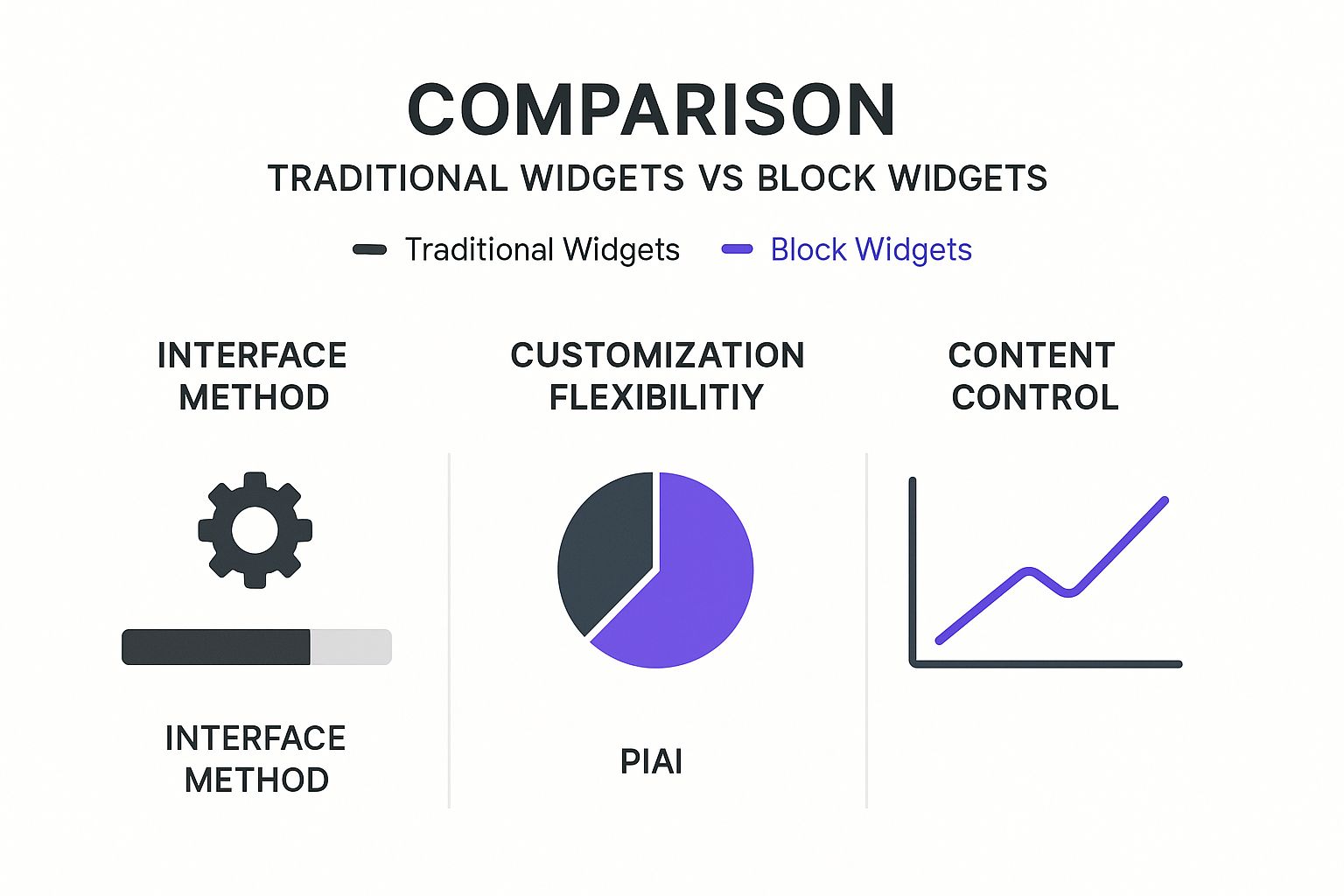 COMPARISON
TRADITIONAL WIDGETS VS BLOCK WIDGETS

Traditional Widgets Block Widgets

INTERFACE METHOD

INTERFACE METHOD

CUSTOMIZATION FLEXIBILITIY

PIAI

CONTENT CONTROL